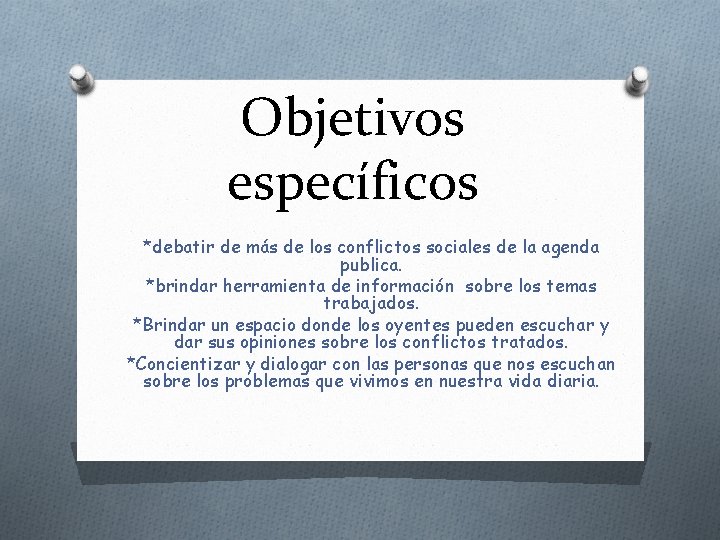 Objetivos específicos

*debatir de más de los conflictos sociales de la agenda publica.

*brindar herramienta de información sobre los temas trabajados.

*Brindar un espacio donde los oyentes pueden escuchar y dar sus opiniones sobre los conflictos tratados.

*Concientizar y dialogar con las personas que nos escuchan sobre los problemas que vivimos en nuestra vida diaria.